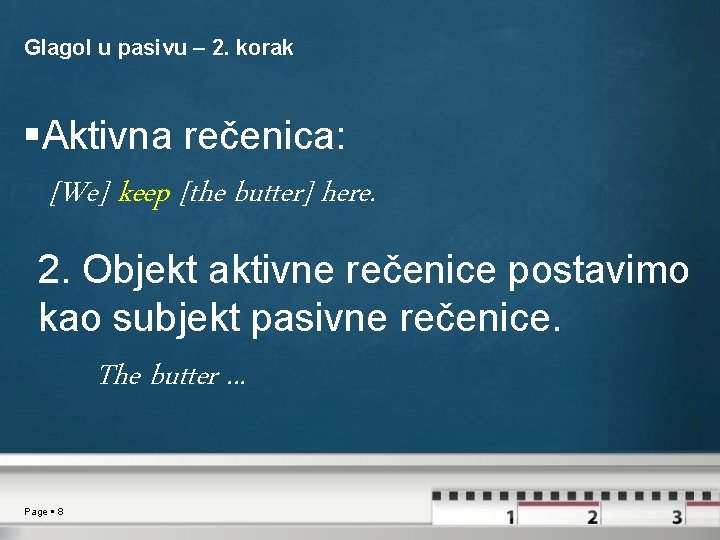 Glagol u pasivu – 2. korak

▪Aktivna rečenica:

[We] keep [the butter] here.

2. Objekt aktivne rečenice postavimo kao subjekt pasivne rečenice.

The butter ...

Page ▪ 8

1 2 3